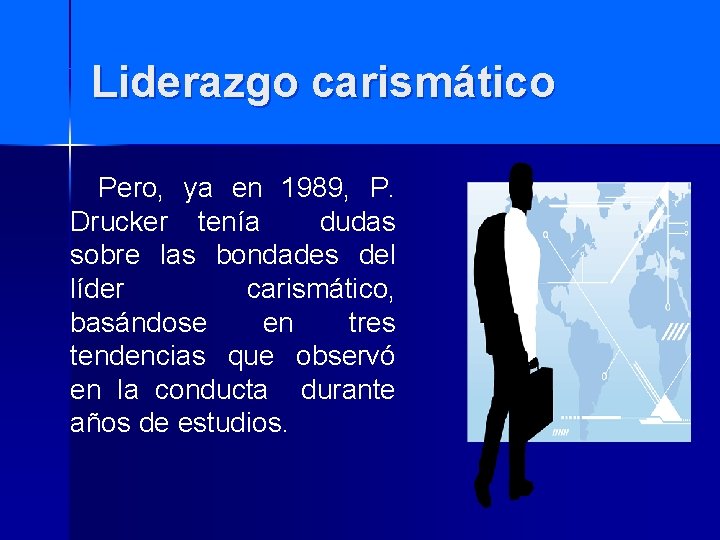 Liderazgo carismático

Pero, ya en 1989, P. Drucker tenía dudas sobre las bondades del líder carismático, basándose en tres tendencias que observó en la conducta durante años de estudios.